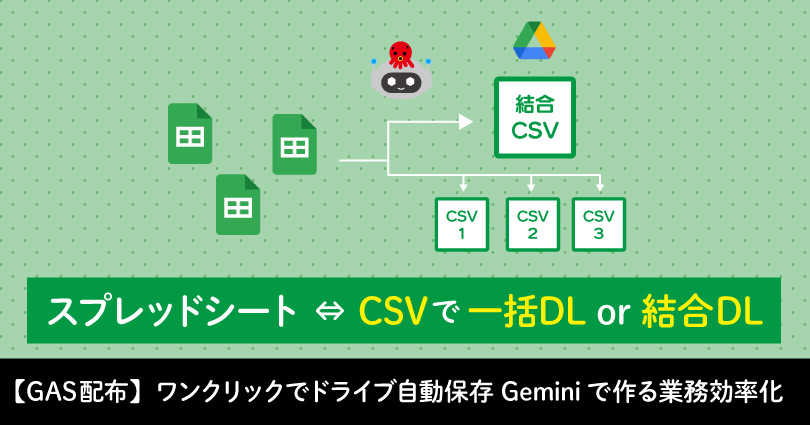 結合
CSV

CSV
1

CSV
2

CSV
3

スプレッドシート ⇔ CSVで 一括DL or 結合DL

【GAS配布】ワンクリックでドライブ自動保存 Gemini で作る業務効率化